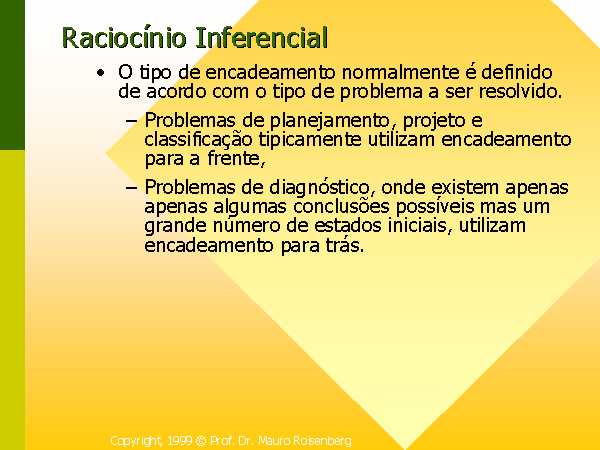 Raciocínio Inferencial

• O tipo de encadeamento normalmente é definido de acordo com o tipo de problema a ser resolvido.

– Problemas de planejamento, projeto e classificação tipicamente utilizam encadeamento para a frente,

– Problemas de diagnóstico, onde existem apenas apenas algumas conclusões possíveis mas um grande número de estados iniciais, utilizam encadeamento para trás.

Copyright, 1999 © Prof. Dr. Mauro Roisenberg